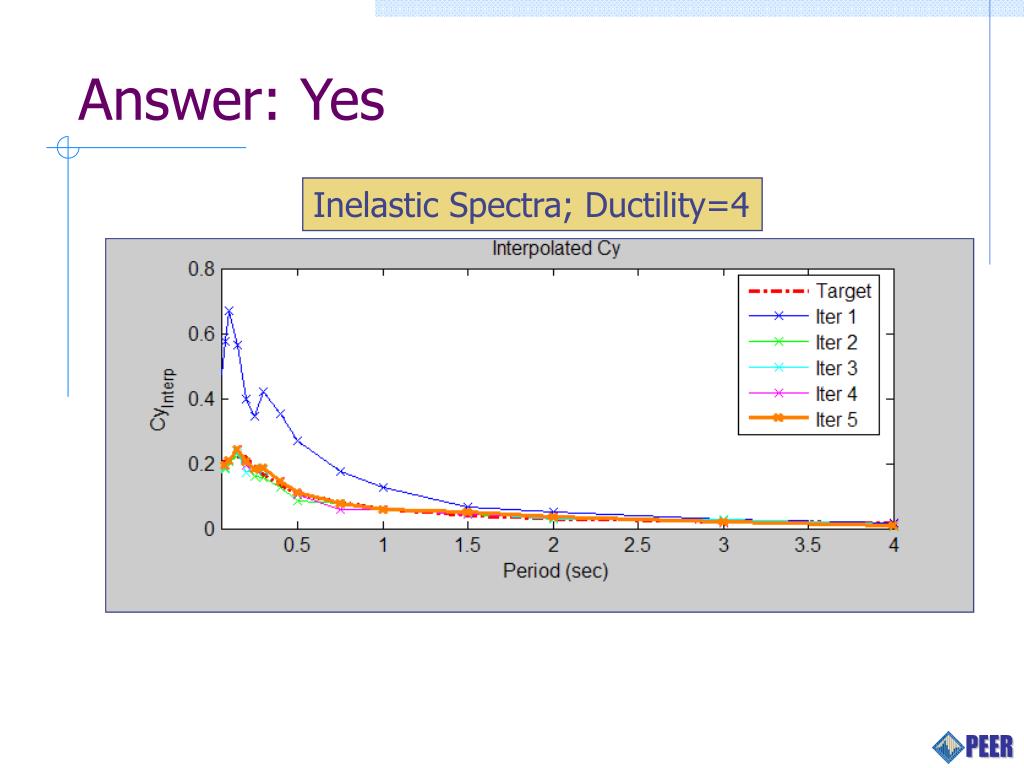 Answer: Yes

Inelastic Spectra; Ductility=4

Interpolated Cy

$Cy_{Interp}$

0.8
0.6
0.4
0.2
0

0.5 1 1.5 2 2.5 3 3.5 4

Period (sec)

Target
Iter 1
Iter 2
Iter 3
Iter 4
Iter 5

PEER